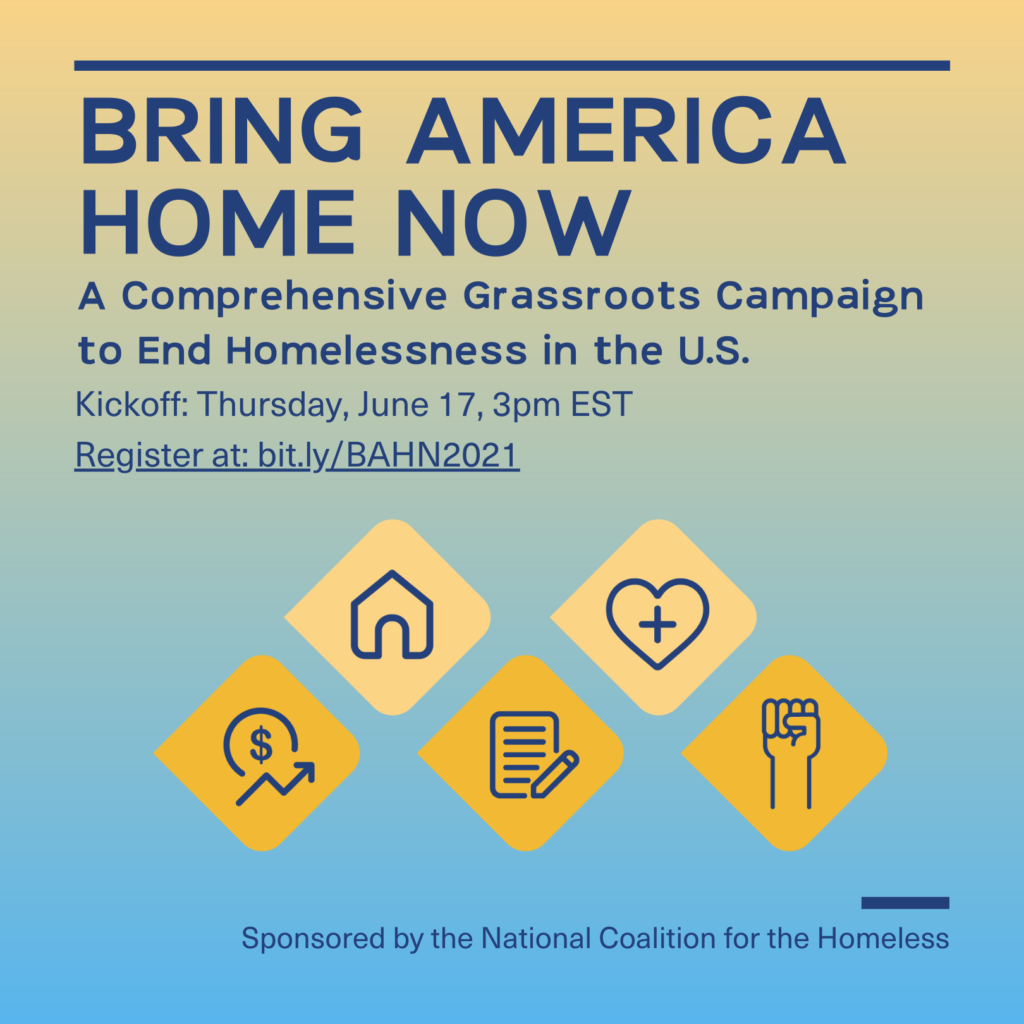 BRING AMERICA HOME NOW

A Comprehensive Grassroots Campaign to End Homelessness in the U.S.

Kickoff: Thursday, June 17, 3pm EST

Register at: bit.ly/BAHN2021

$

Sponsored by the National Coalition for the Homeless